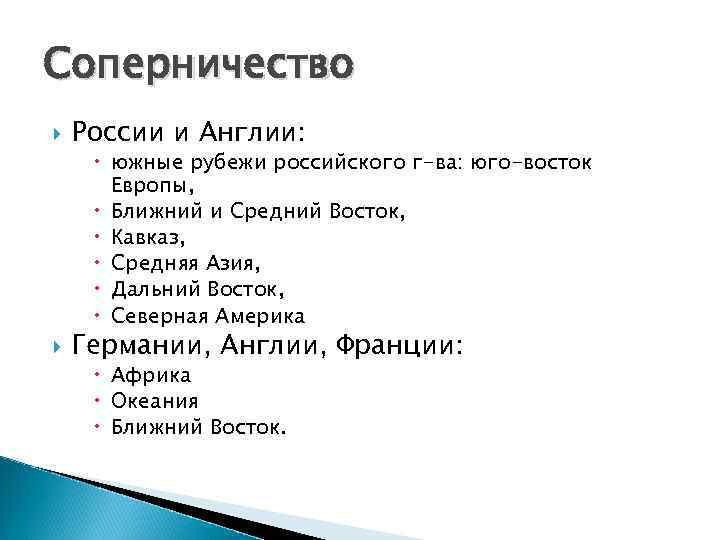 Соперничество

России и Англии:

южные рубежи российского г-ва: юго-восток Европы,

Ближний и Средний Восток,

Кавказ,

Средняя Азия,

Дальний Восток,

Северная Америка

Германии, Англии, Франции:

Африка

Океания

Ближний Восток.